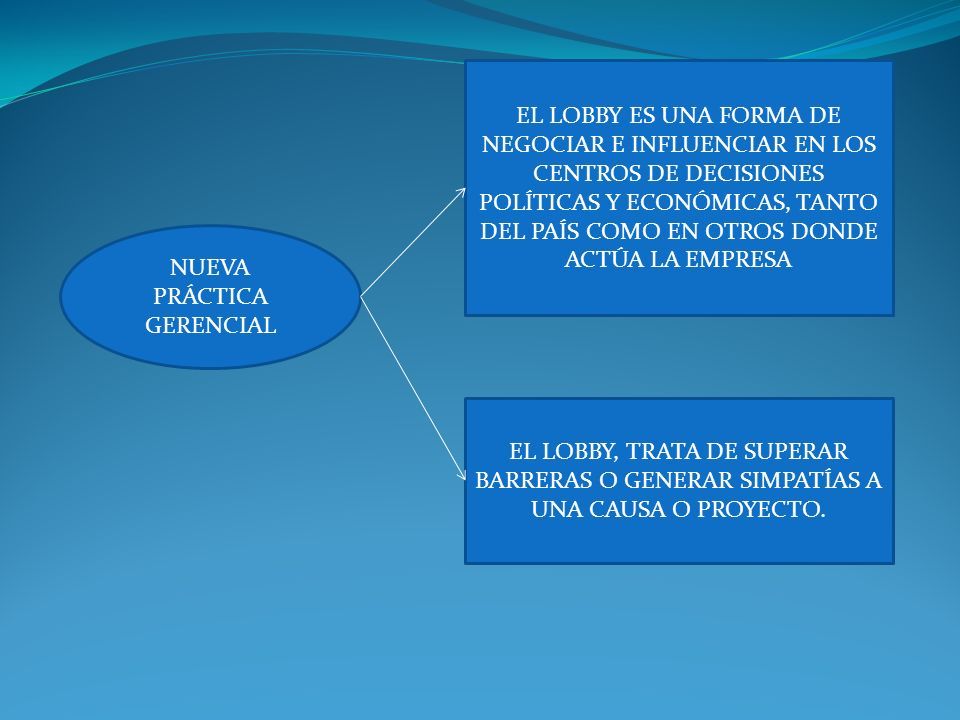 NUEVA PRÁCTICA GERENCIAL

EL LOBBY ES UNA FORMA DE NEGOCIAR E INFLUENCIAR EN LOS CENTROS DE DECISIONES POLÍTICAS Y ECONÓMICAS, TANTO DEL PAÍS COMO EN OTROS DONDE ACTÚA LA EMPRESA

EL LOBBY, TRATA DE SUPERAR BARRERAS O GENERAR SIMPATÍAS A UNA CAUSA O PROYECTO.